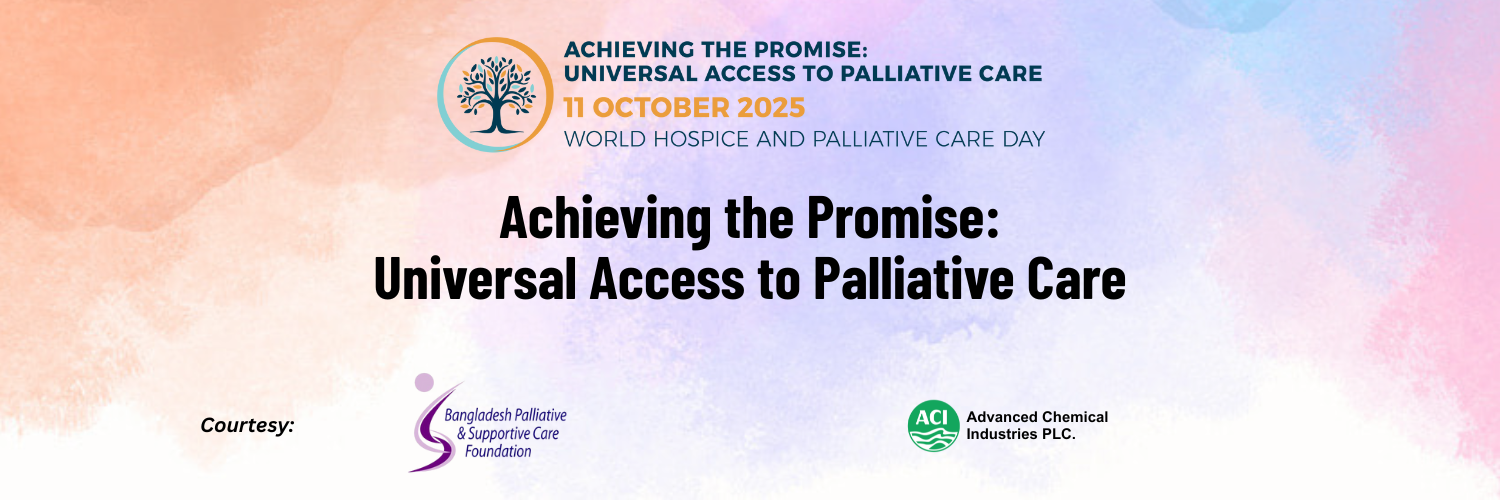 ACHIEVING THE PROMISE:
UNIVERSAL ACCESS TO PALLIATIVE CARE
11 OCTOBER 2025
WORLD HOSPICE AND PALLIATIVE CARE DAY

Achieving the Promise:
Universal Access to Palliative Care

Courtesy:

Bangladesh Palliative & Supportive Care Foundation

ACI

Advanced Chemical Industries PLC.